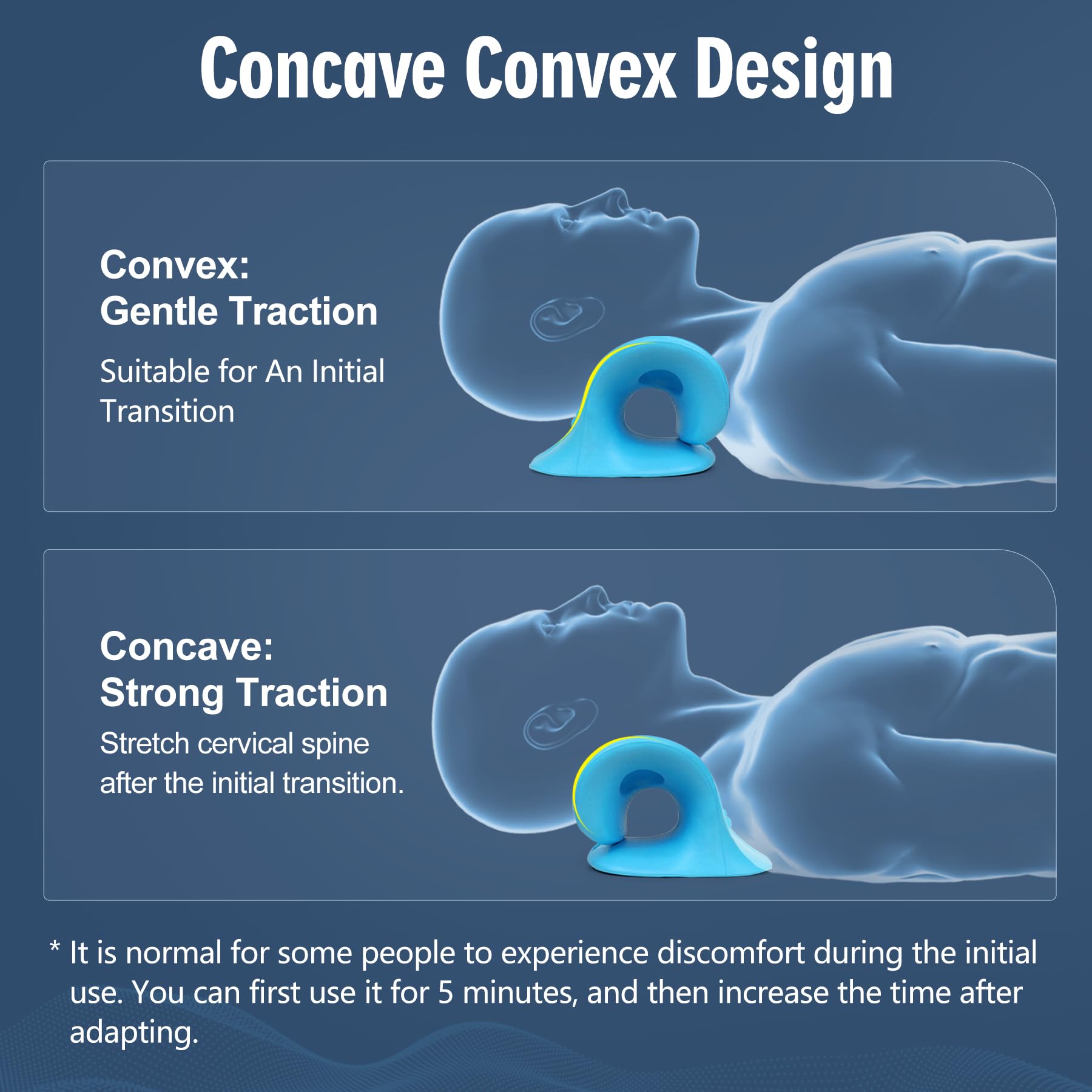 Concave Convex Design

Convex:
Gentle Traction

Suitable for An Initial Transition

Concave:
Strong Traction

Stretch cervical spine after the initial transition.

* It is normal for some people to experience discomfort during the initial use. You can first use it for 5 minutes, and then increase the time after adapting.